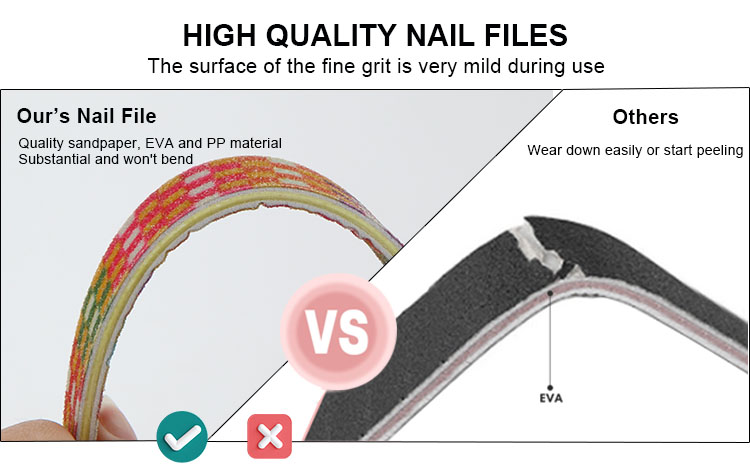 HIGH QUALITY NAIL FILES
The surface of the fine grit is very mild during use

Our's Nail File
Quality sandpaper, EVA and PP material
Substantial and won't bend

Others
Wear down easily or start peeling

VS

EVA